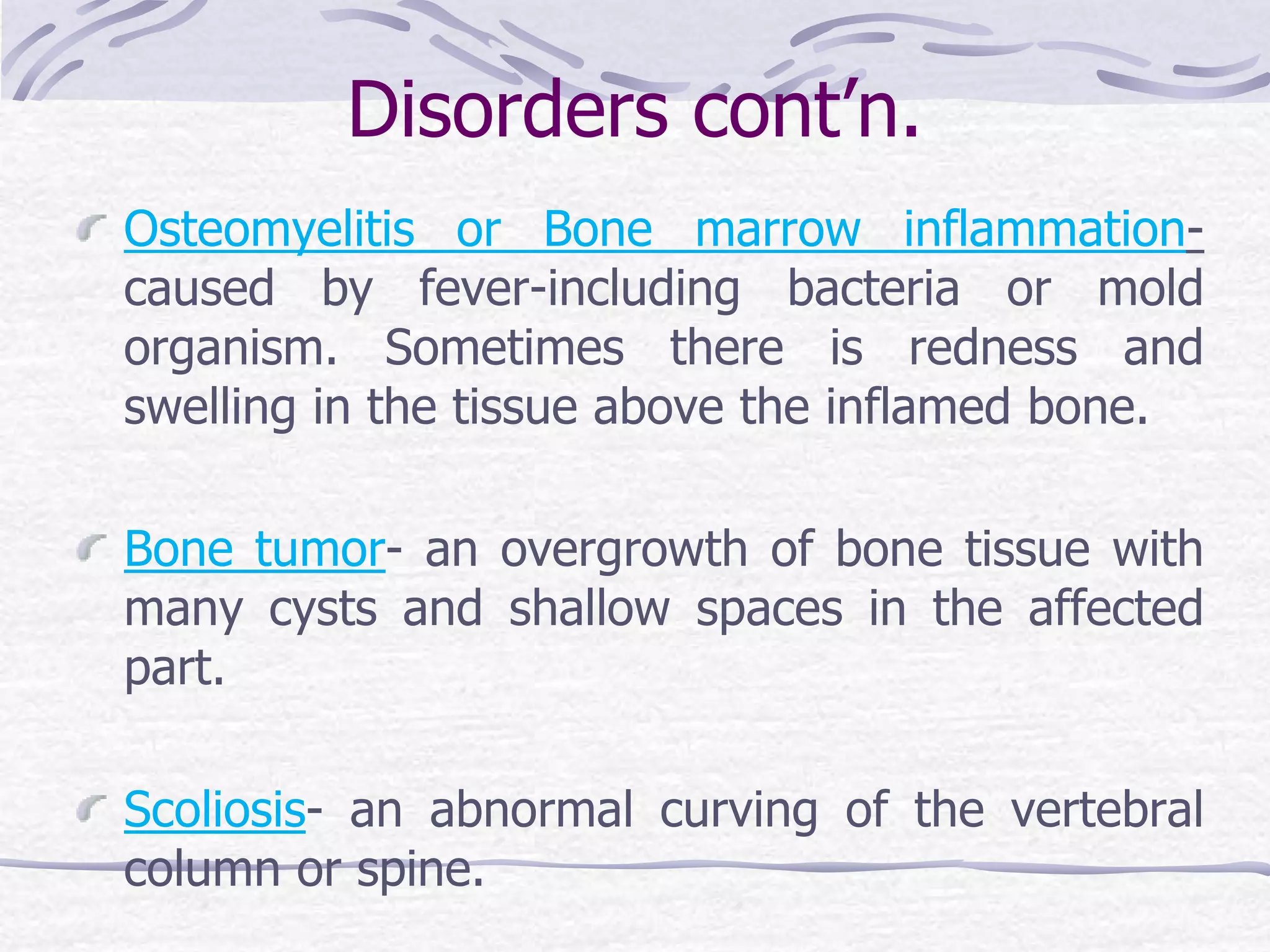 Disorders cont’n.

Osteomyelitis or Bone marrow inflammation- caused by fever-including bacteria or mold organism. Sometimes there is redness and swelling in the tissue above the inflamed bone.

Bone tumor- an overgrowth of bone tissue with many cysts and shallow spaces in the affected part.

Scoliosis- an abnormal curving of the vertebral column or spine.